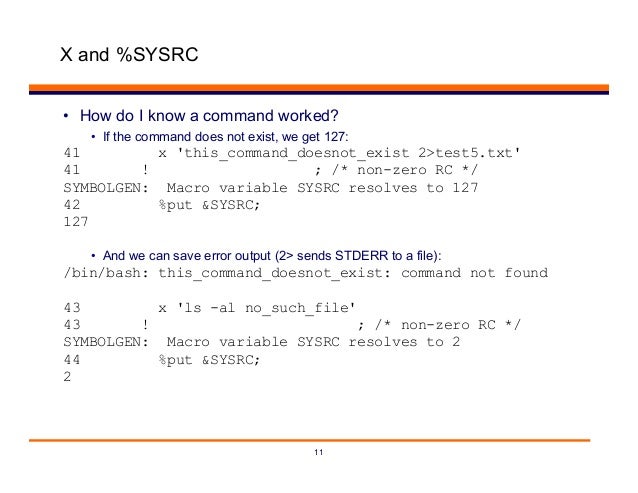 X and %SYSRC

• How do I know a command worked?

• If the command does not exist, we get 127:

41         x 'this_command_doesnot_exist 2>test5.txt'
41       !                  ; /* non-zero RC */
SYMBOLGEN:  Macro variable SYSRC resolves to 127
42         %put &SYSRC;
127

• And we can save error output (2> sends STDERR to a file):

/bin/bash: this_command_doesnot_exist: command not found

43         x 'ls -al no_such_file'
43       !                        ; /* non-zero RC */
SYMBOLGEN:  Macro variable SYSRC resolves to 2
44         %put &SYSRC;
2

11